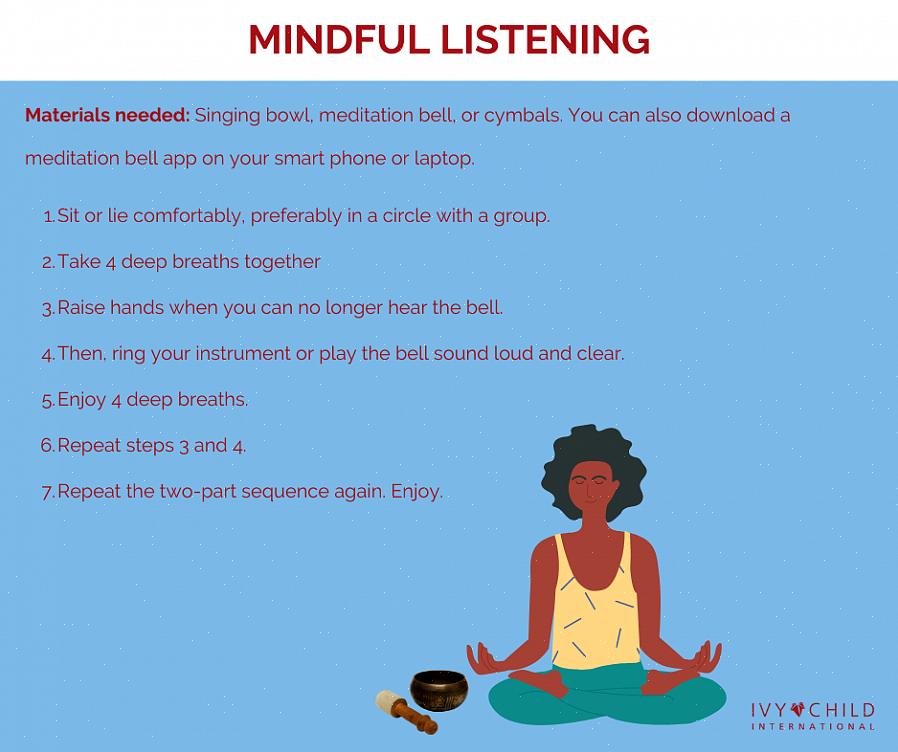 MINDFUL LISTENING

Materials needed: Singing bowl, meditation bell, or cymbals. You can also download a meditation bell app on your smart phone or laptop.

1. Sit or lie comfortably, preferably in a circle with a group.
2. Take 4 deep breaths together
3. Raise hands when you can no longer hear the bell.
4. Then, ring your instrument or play the bell sound loud and clear.
5. Enjoy 4 deep breaths.
6. Repeat steps 3 and 4.
7. Repeat the two-part sequence again. Enjoy.

IVY CHILD
INTERNATIONAL